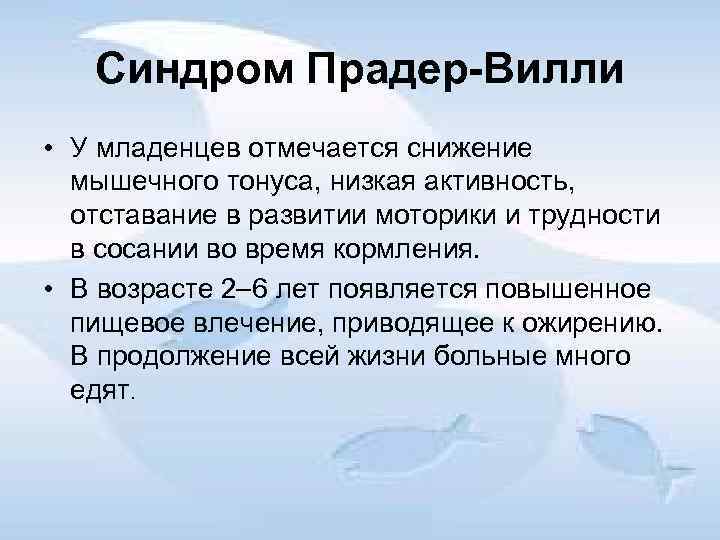 Синдром Прадер-Вилли

• У младенцев отмечается снижение мышечного тонуса, низкая активность, отставание в развитии моторики и трудности в сосании во время кормления.

• В возрасте 2–6 лет появляется повышенное пищевое влечение, приводящее к ожирению. В продолжение всей жизни больные много едят.